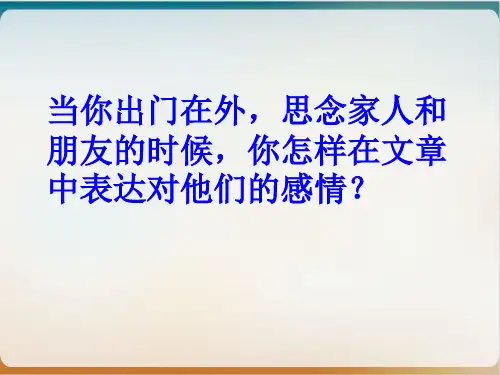 当你出门在外，思念家人和朋友的时候，你怎样在文章中表达对他们的感情？